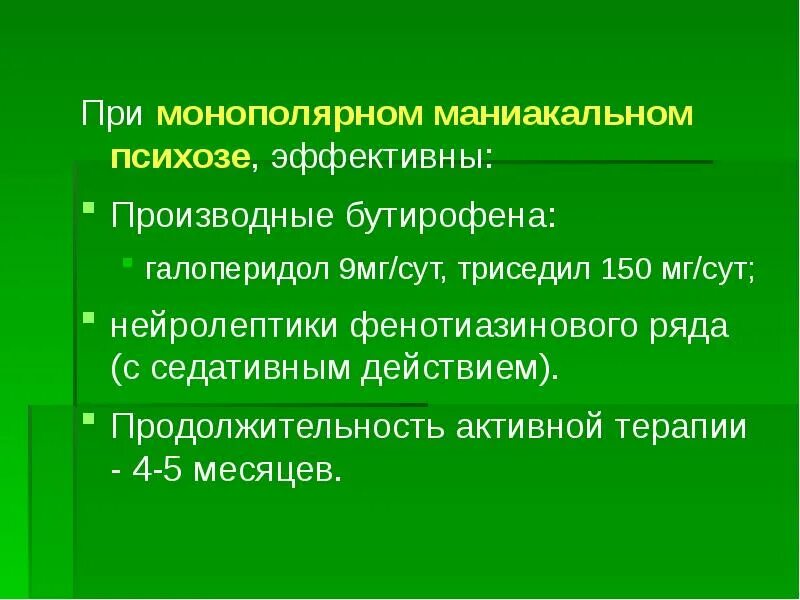 При монополярном маниакальном психозе, эффективны:

Производные бутирофена:

галоперидол 9мг/сут, триседил 150 мг/сут;

нейролептики фенотиазинового ряда (с седативным действием).

Продолжительность активной терапии - 4-5 месяцев.